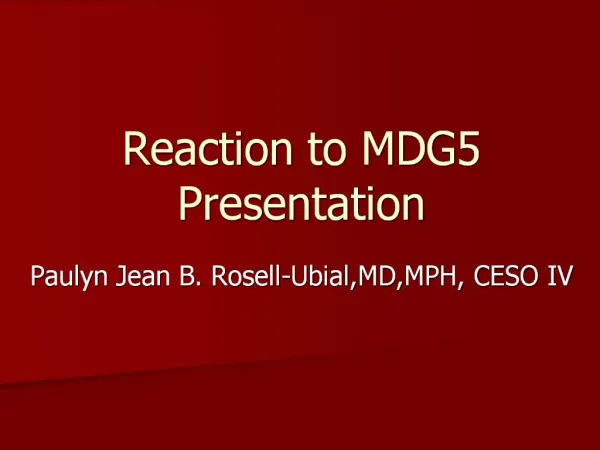 Reaction to MDG5 Presentation

Paulyn Jean B. Rosell-Ubial,MD,MPH, CESO IV